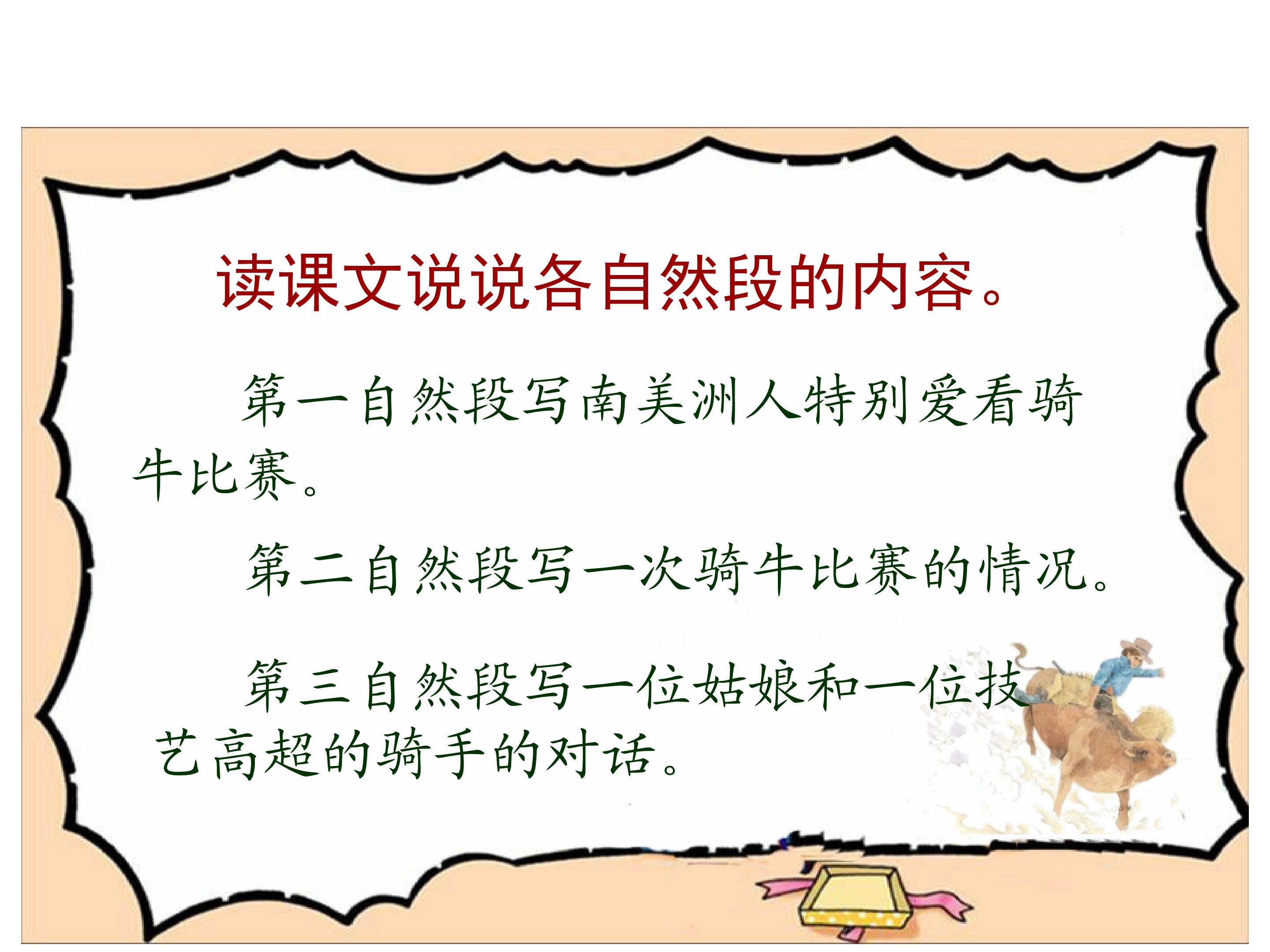 读课文说说各自然段的内容。

第一自然段写南美洲人特别爱看骑牛比赛。

第二自然段写一次骑牛比赛的情况。

第三自然段写一位姑娘和一位技艺高超的骑手的对话。